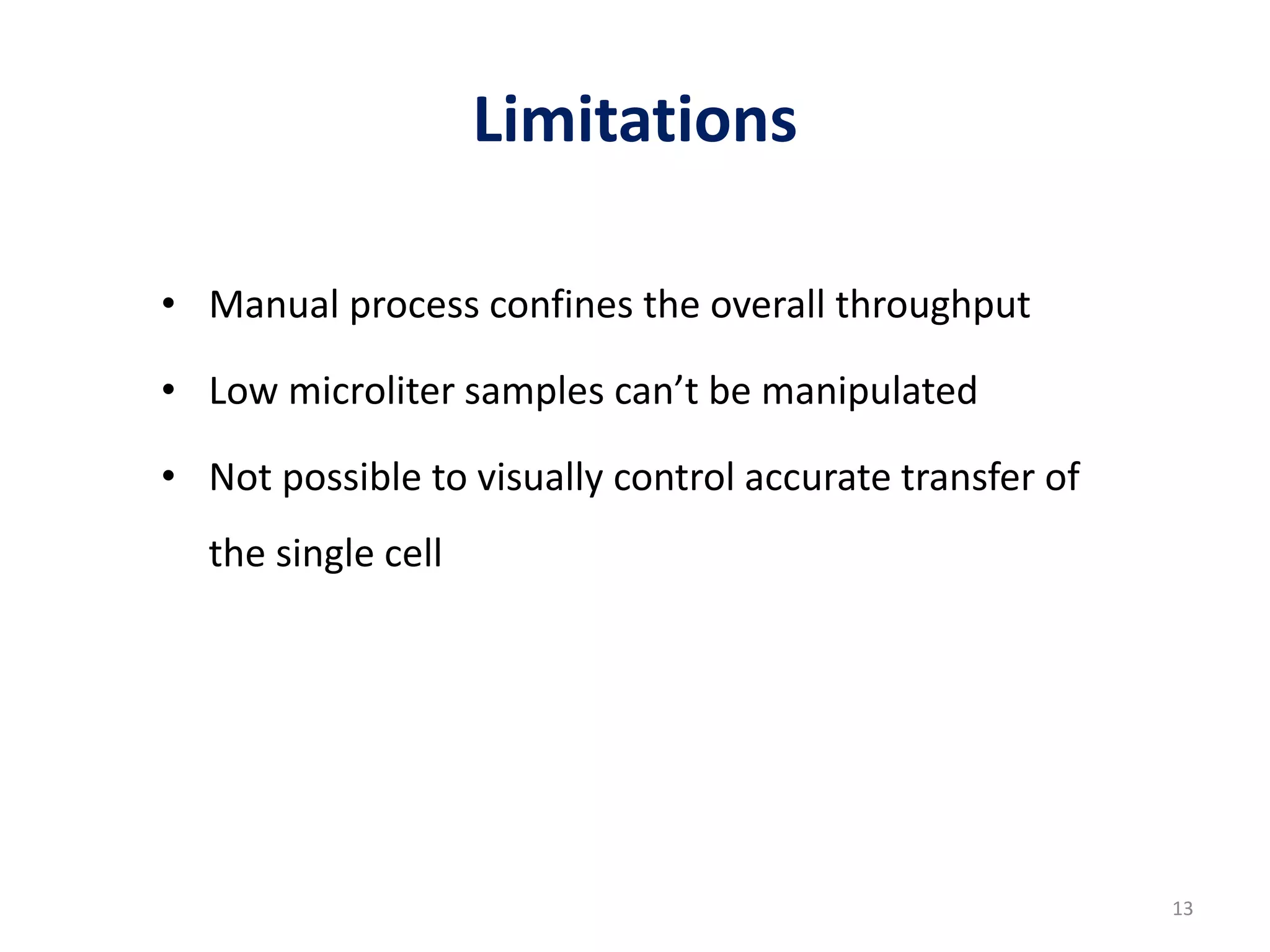 Limitations

• Manual process confines the overall throughput

• Low microliter samples can’t be manipulated

• Not possible to visually control accurate transfer of the single cell

13